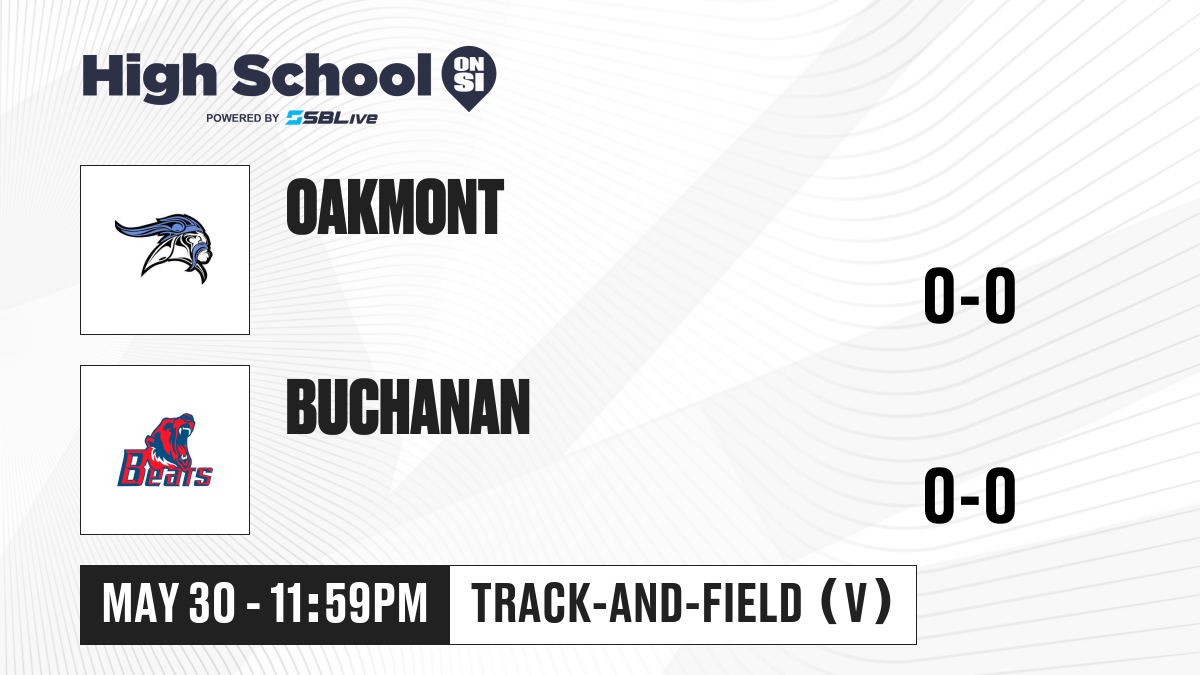 High School ON SI
POWERED BY SBLive

OAKMONT

0-0

Bears

BUCHANAN

0-0

MAY 30 - 11:59PM

TRACK-AND-FIELD (V)